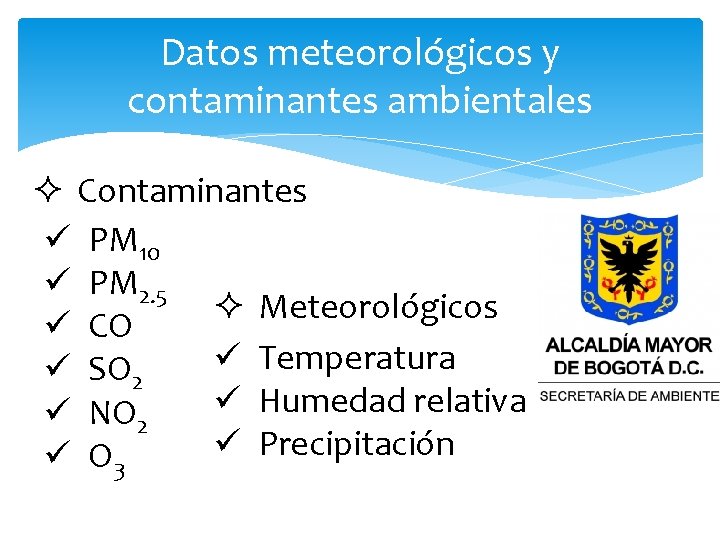 Datos meteorológicos y contaminantes ambientales

✧ Contaminantes

✓ $PM_{10}$
✓ $PM_{2.5}$
✓ $CO$
✓ $SO_2$
✓ $NO_2$
✓ $O_3$

✧ Meteorológicos

✓ Temperatura
✓ Humedad relativa
✓ Precipitación

ALCALDÍA MAYOR DE BOGOTÁ D.C.
SECRETARÍA DE AMBIENTE